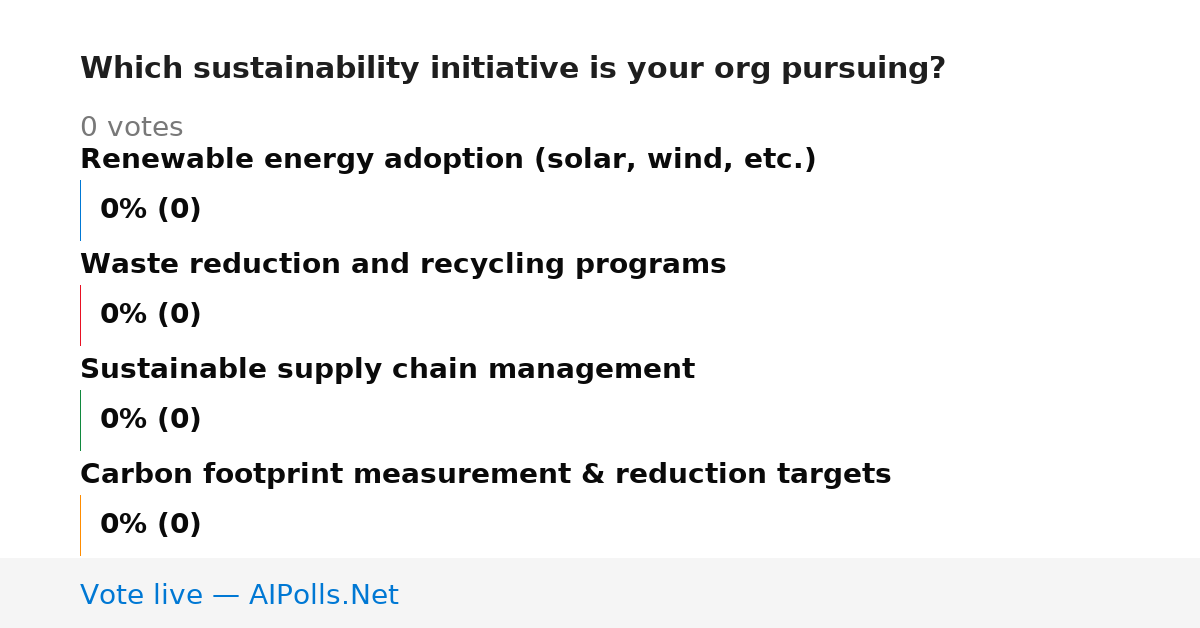 Which sustainability initiative is your org pursuing?

0 votes

Renewable energy adoption (solar, wind, etc.)

0% (0)

Waste reduction and recycling programs

0% (0)

Sustainable supply chain management

0% (0)

Carbon footprint measurement & reduction targets

0% (0)

Vote live — AIPolls.Net